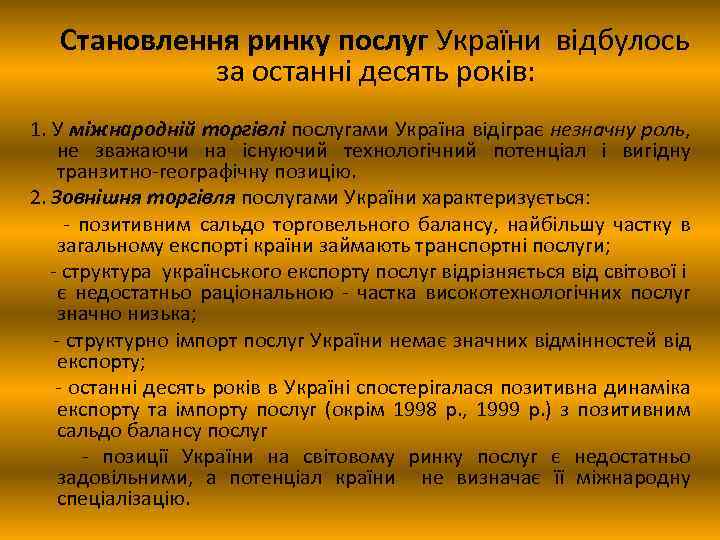 Становлення ринку послуг України відбулось за останні десять років:

1. У міжнародній торгівлі послугами Україна відіграє незначну роль, не зважаючи на існуючий технологічний потенціал і вигідну транзитно-географічну позицію.

2. Зовнішня торгівля послугами України характеризується:

- позитивним сальдо торговельного балансу, найбільшу частку в загальному експорті країни займають транспортні послуги;

- структура українського експорту послуг відрізняється від світової і є недостатньо раціональною - частка високотехнологічних послуг значно низька;

- структурно імпорт послуг України немає значних відмінностей від експорту;

- останні десять років в Україні спостерігалася позитивна динаміка експорту та імпорту послуг (окрім 1998 р., 1999 р.) з позитивним сальдо балансу послуг

- позиції України на світовому ринку послуг є недостатньо задовільними, а потенціал країни не визначає її міжнародну спеціалізацію.